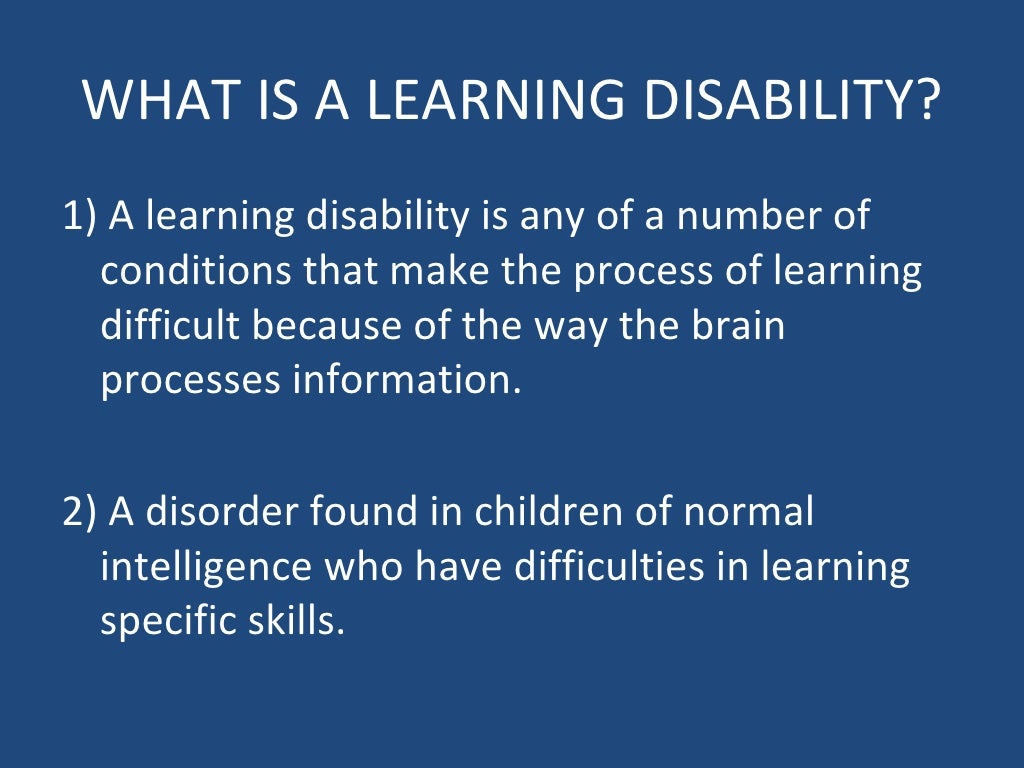 WHAT IS A LEARNING DISABILITY?

1) A learning disability is any of a number of conditions that make the process of learning difficult because of the way the brain processes information.

2) A disorder found in children of normal intelligence who have difficulties in learning specific skills.